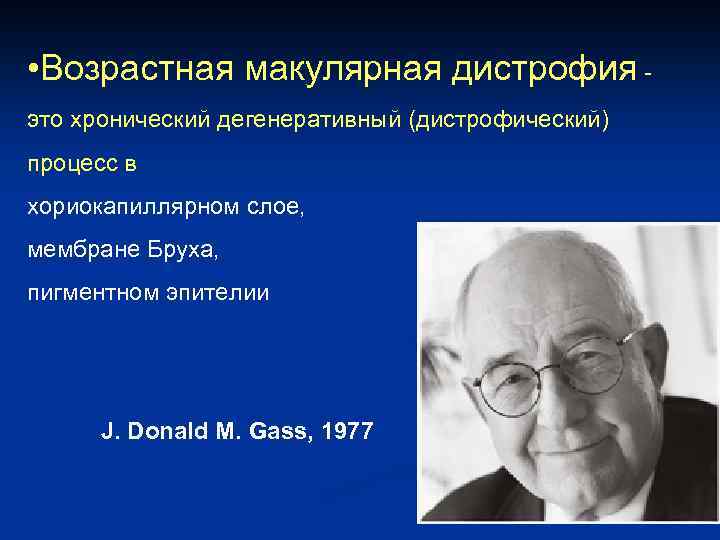 •Возрастная макулярная дистрофия - это хронический дегенеративный (дистрофический) процесс в
хориокапиллярном слое,
мембране Бруха,
пигментном эпителии

J. Donald M. Gass, 1977